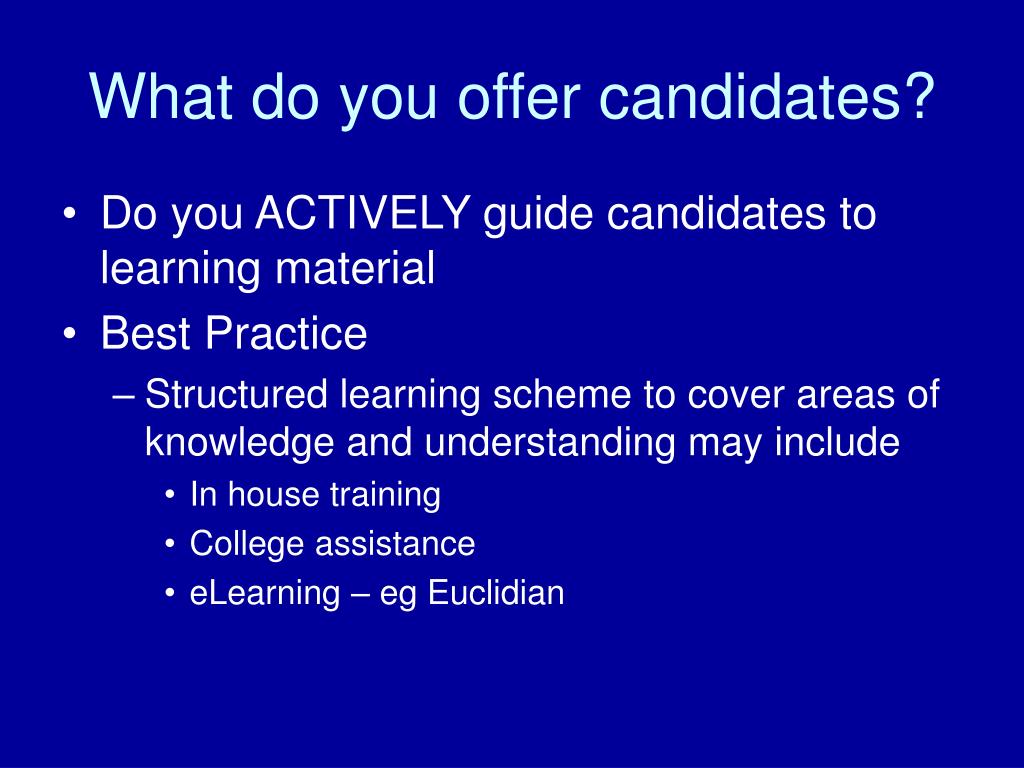 What do you offer candidates?

• Do you ACTIVELY guide candidates to learning material
• Best Practice
– Structured learning scheme to cover areas of knowledge and understanding may include
• In house training
• College assistance
• eLearning – eg Euclidian